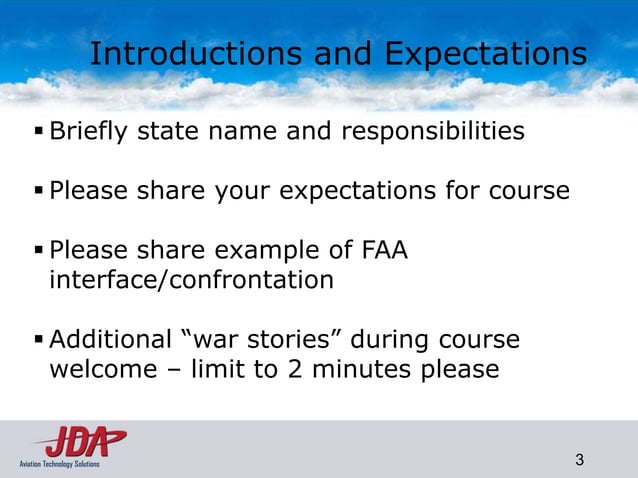 Introductions and Expectations

▪ Briefly state name and responsibilities

▪ Please share your expectations for course

▪ Please share example of FAA interface/confrontation

▪ Additional "war stories" during course welcome – limit to 2 minutes please

JDA
Aviation Technology Solutions

3